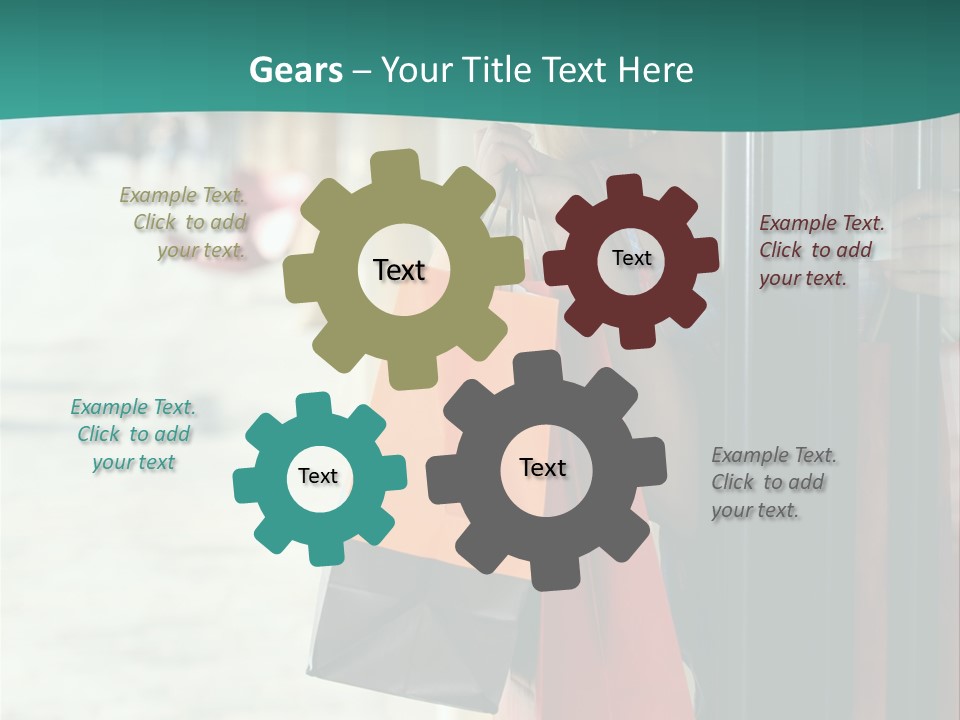 Gears – Your Title Text Here

Example Text. Click to add your text.

Text

Text

Example Text. Click to add your text.

Example Text. Click to add your text

Text

Text

Example Text. Click to add your text.